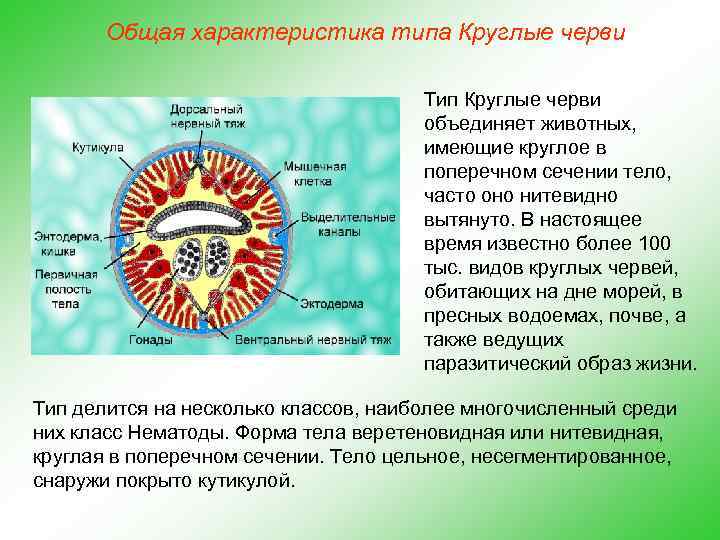 Общая характеристика типа Круглые черви

Дорсальный нервный тяж
Кутикула
Мышечная клетка
Выделительные каналы
Энтодерма, кишка
Первичная полость тела
Эктодерма
Гонады
Вентральный нервный тяж

Тип Круглые черви объединяет животных, имеющие круглое в поперечном сечении тело, часто оно нитевидно вытянуто. В настоящее время известно более 100 тыс. видов круглых червей, обитающих на дне морей, в пресных водоемах, почве, а также ведущих паразитический образ жизни.

Тип делится на несколько классов, наиболее многочисленный среди них класс Нематоды. Форма тела веретеновидная или нитевидная, круглая в поперечном сечении. Тело цельное, несегментированное, снаружи покрыто кутикулой.